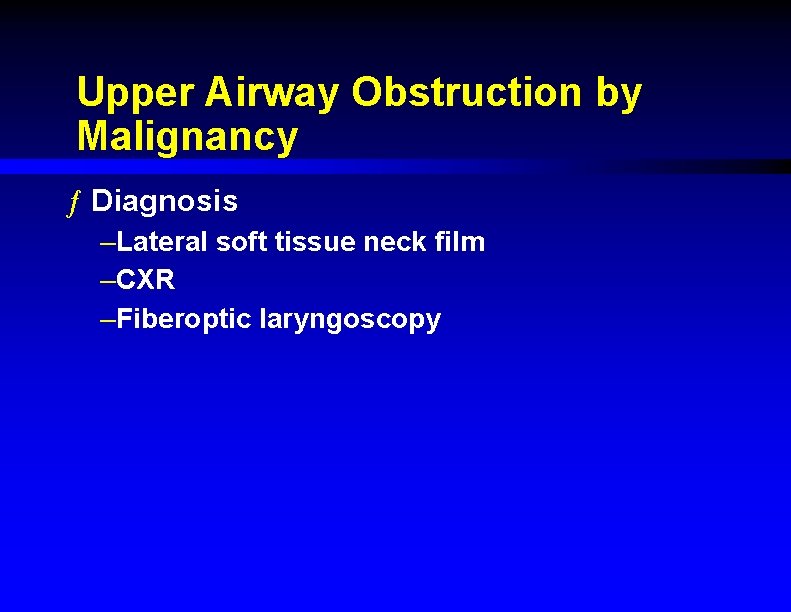 Upper Airway Obstruction by Malignancy

ƒ Diagnosis

–Lateral soft tissue neck film

–CXR

–Fiberoptic laryngoscopy